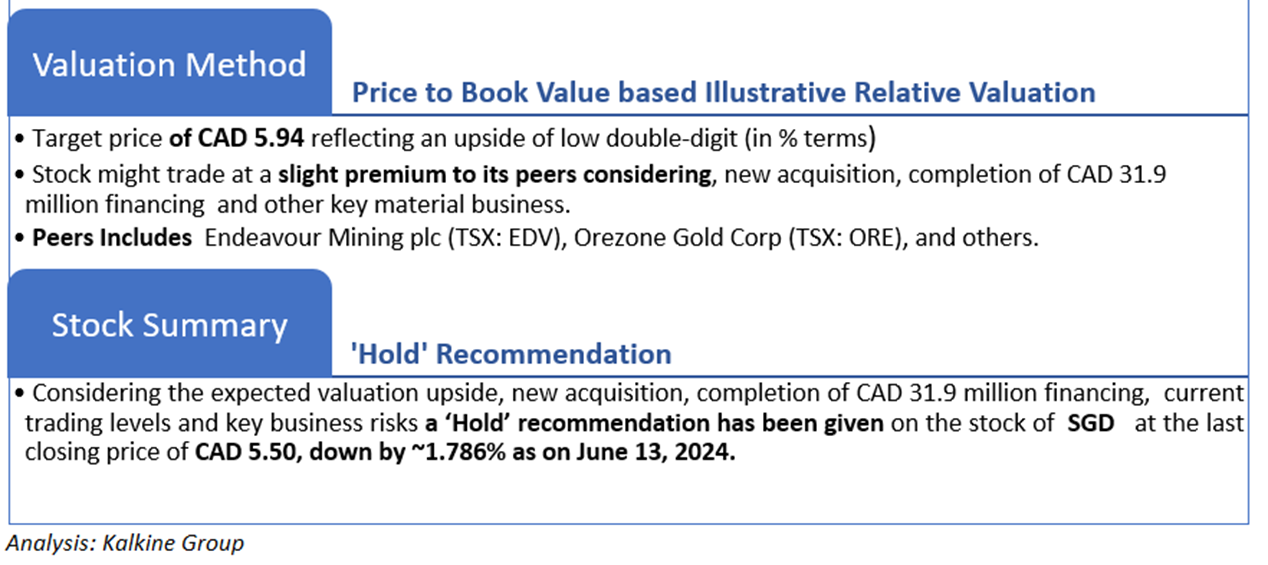 Valuation Method

Price to Book Value based Illustrative Relative Valuation

• Target price of CAD 5.94 reflecting an upside of low double-digit (in % terms)

• Stock might trade at a slight premium to its peers considering, new acquisition, completion of CAD 31.9 million financing and other key material business.

• Peers Includes Endeavour Mining plc (TSX: EDV), Orezone Gold Corp (TSX: ORE), and others.

Stock Summary

'Hold' Recommendation

• Considering the expected valuation upside, new acquisition, completion of CAD 31.9 million financing, current trading levels and key business risks a 'Hold' recommendation has been given on the stock of SGD at the last closing price of CAD 5.50, down by ~1.786% as on June 13, 2024.

Analysis: Kalkine Group